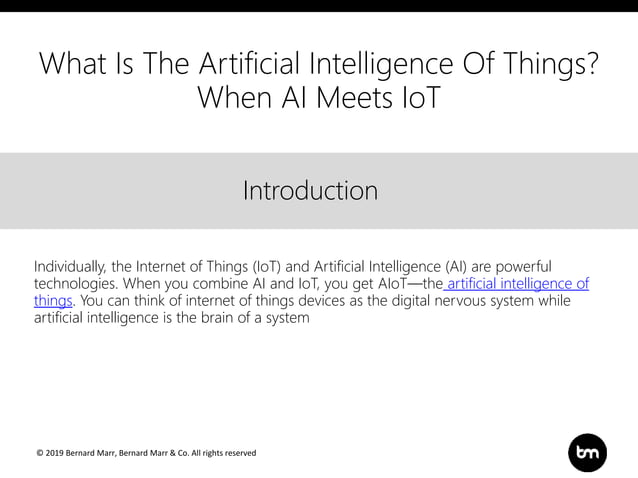 What Is The Artificial Intelligence Of Things? When AI Meets IoT

Introduction

Individually, the Internet of Things (IoT) and Artificial Intelligence (AI) are powerful technologies. When you combine AI and IoT, you get AIoT—the artificial intelligence of things. You can think of internet of things devices as the digital nervous system while artificial intelligence is the brain of a system

© 2019 Bernard Marr, Bernard Marr & Co. All rights reserved

bm